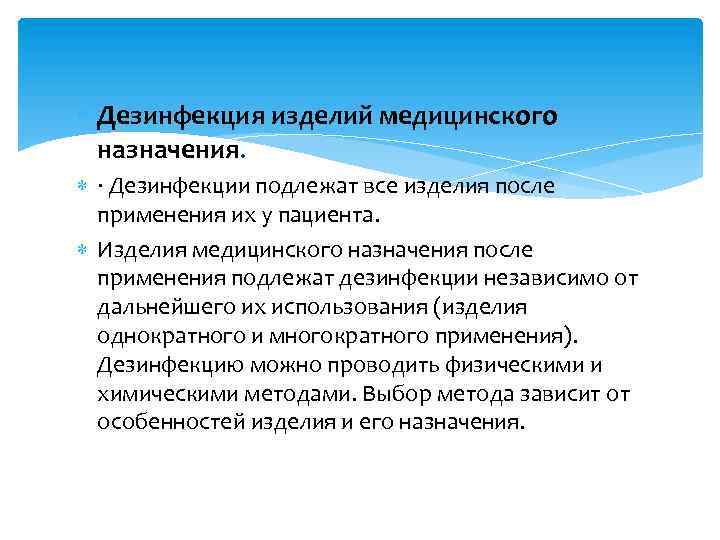 Дезинфекция изделий медицинского назначения.

· Дезинфекции подлежат все изделия после применения их у пациента.

Изделия медицинского назначения после применения подлежат дезинфекции независимо от дальнейшего их использования (изделия однократного и многократного применения). Дезинфекцию можно проводить физическими и химическими методами. Выбор метода зависит от особенностей изделия и его назначения.